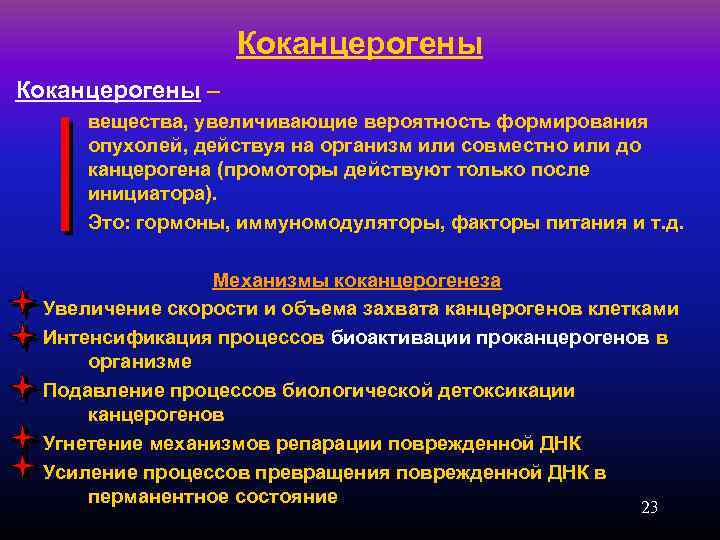 Коканцерогены

Коканцерогены –

вещества, увеличивающие вероятность формирования опухолей, действуя на организм или совместно или до канцерогена (промоторы действуют только после инициатора).

Это: гормоны, иммуномодуляторы, факторы питания и т.д.

Механизмы коканцерогенеза

Увеличение скорости и объема захвата канцерогенов клетками

Интенсификация процессов биоактивации проканцерогенов в организме

Подавление процессов биологической детоксикации канцерогенов

Угнетение механизмов репарации поврежденной ДНК

Усиление процессов превращения поврежденной ДНК в перманентное состояние

23